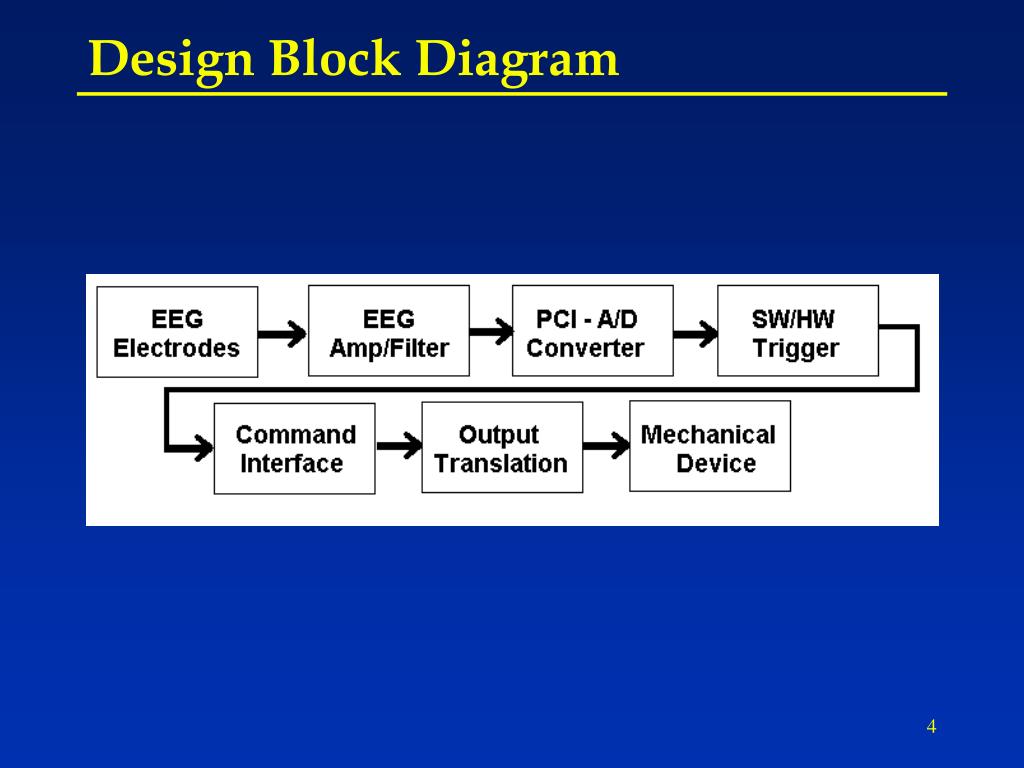 Design Block Diagram

EEG Electrodes

EEG Amp/Filter

PCI - A/D Converter

SW/HW Trigger

Command Interface

Output Translation

Mechanical Device

4